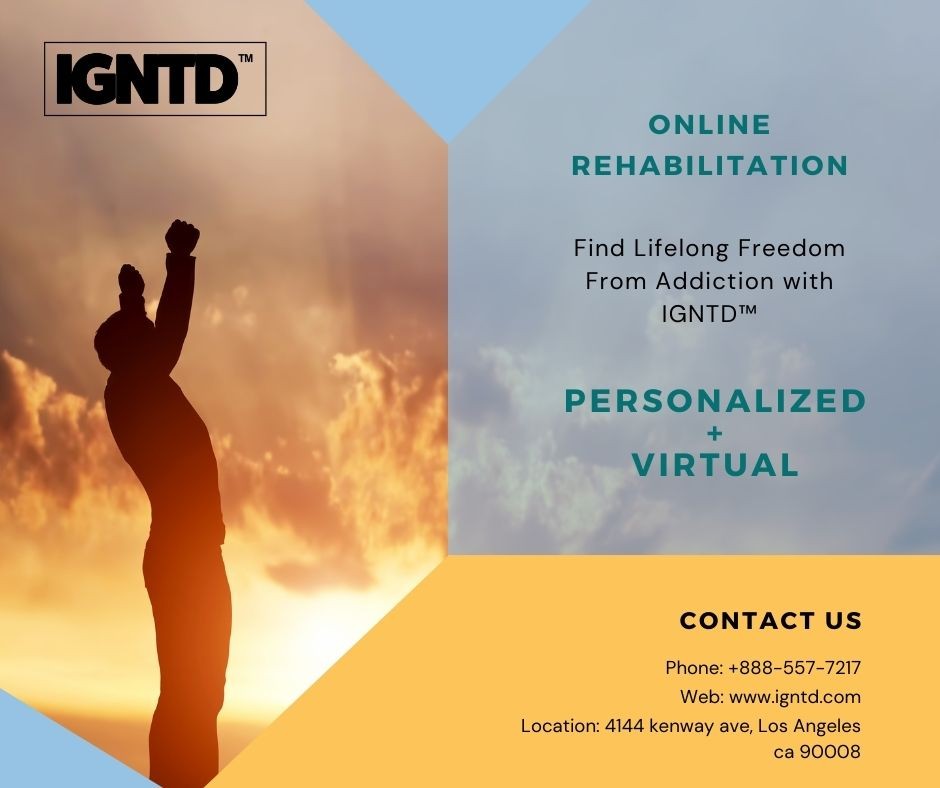 IGNTD™

ONLINE REHABILITATION

Find Lifelong Freedom From Addiction with IGNTD™

PERSONALIZED
+
VIRTUAL

CONTACT US

Phone: +888-557-7217
Web: www.igntd.com
Location: 4144 kenway ave, Los Angeles ca 90008